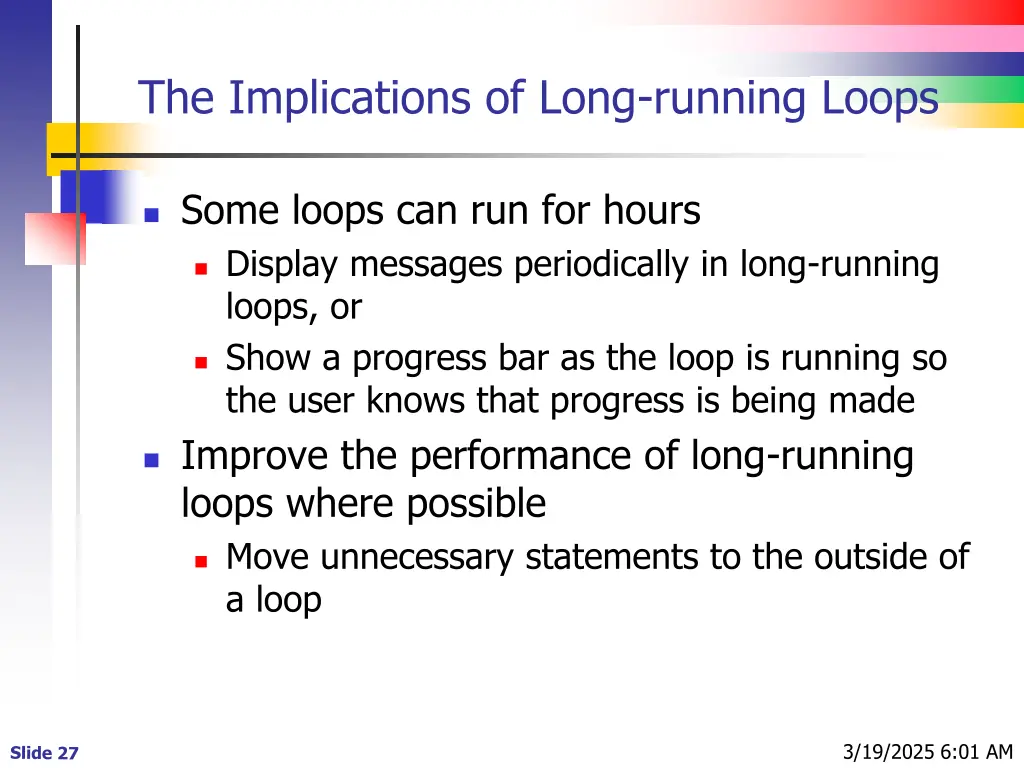 The Implications of Long-running Loops

Some loops can run for hours

Display messages periodically in long-running loops, or

Show a progress bar as the loop is running so the user knows that progress is being made

Improve the performance of long-running loops where possible

Move unnecessary statements to the outside of a loop

Slide 27

3/19/2025 6:01 AM